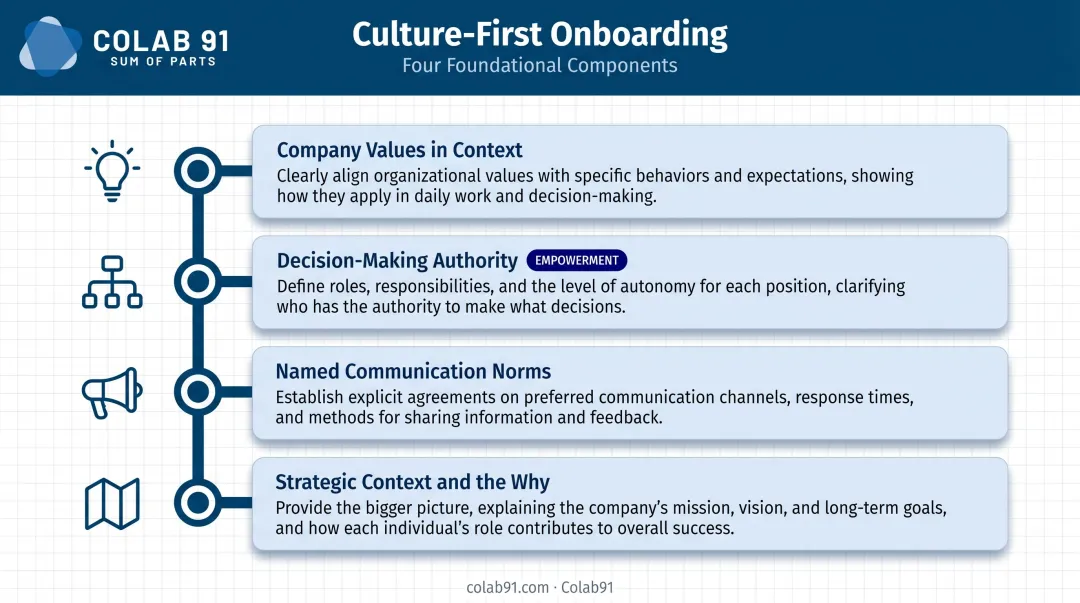 COLAB 91
SUM OF PARTS

Culture-First Onboarding
Four Foundational Components

Company Values in Context
Clearly align organizational values with specific behaviors and expectations, showing how they apply in daily work and decision-making.

Decision-Making Authority EMPOWERMENT
Define roles, responsibilities, and the level of autonomy for each position, clarifying who has the authority to make what decisions.

Named Communication Norms
Establish explicit agreements on preferred communication channels, response times, and methods for sharing information and feedback.

Strategic Context and the Why
Provide the bigger picture, explaining the company's mission, vision, and long-term goals, and how each individual's role contributes to overall success.

colab91.com · Colab91